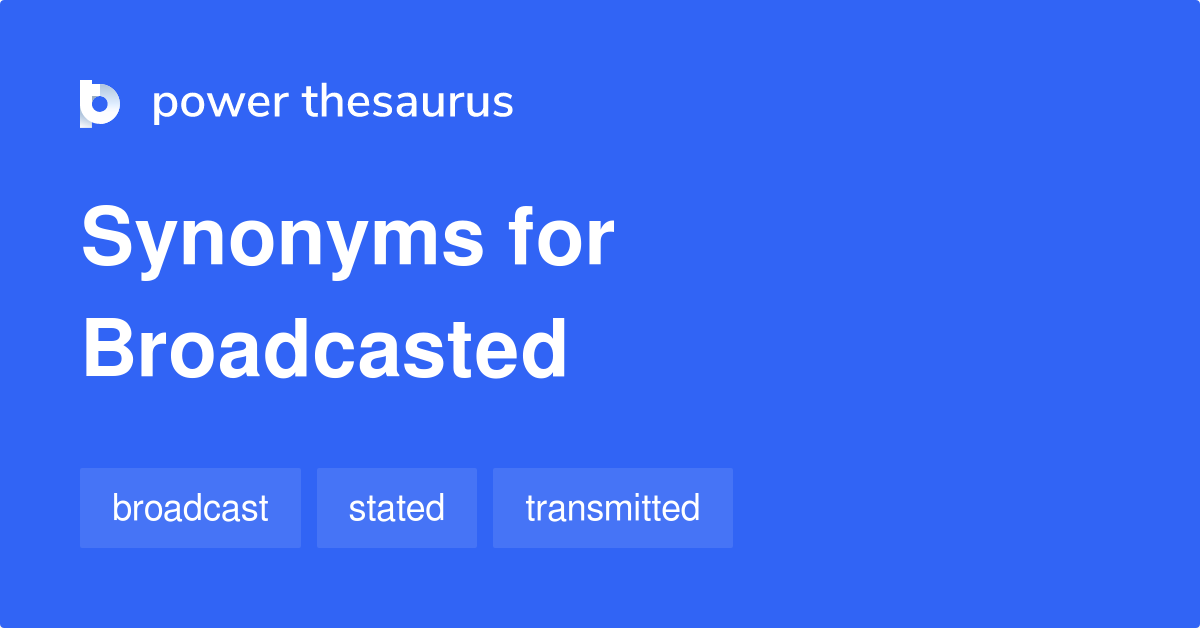 power thesaurus

Synonyms for Broadcasted

broadcast stated transmitted